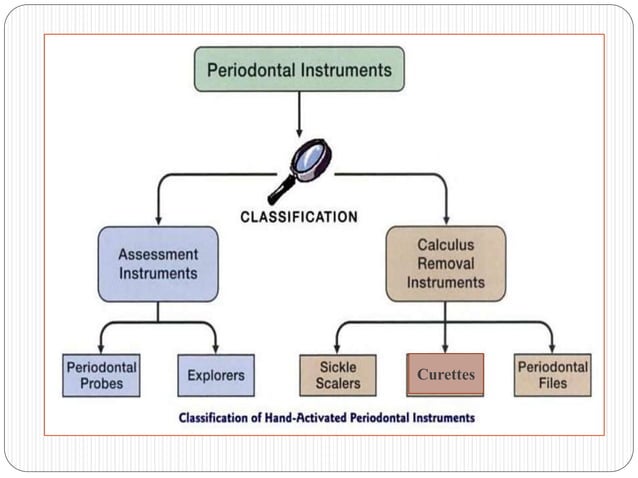 Periodontal Instruments

CLASSIFICATION

Assessment Instruments

Calculus Removal Instruments

Periodontal Probes

Explorers

Sickle Scalers

Curettes

Periodontal Files

Classification of Hand-Activated Periodontal Instruments